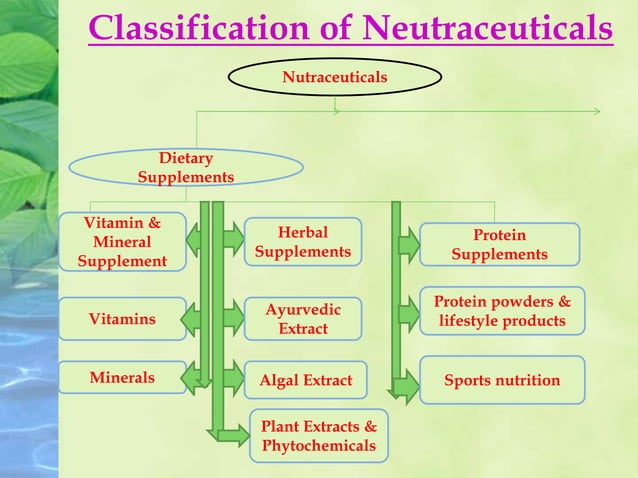 Classification of Neutraceuticals

Nutraceuticals

Dietary Supplements

Vitamin & Mineral Supplement

Vitamins

Minerals

Herbal Supplements

Ayurvedic Extract

Algal Extract

Plant Extracts & Phytochemicals

Protein Supplements

Protein powders & lifestyle products

Sports nutrition